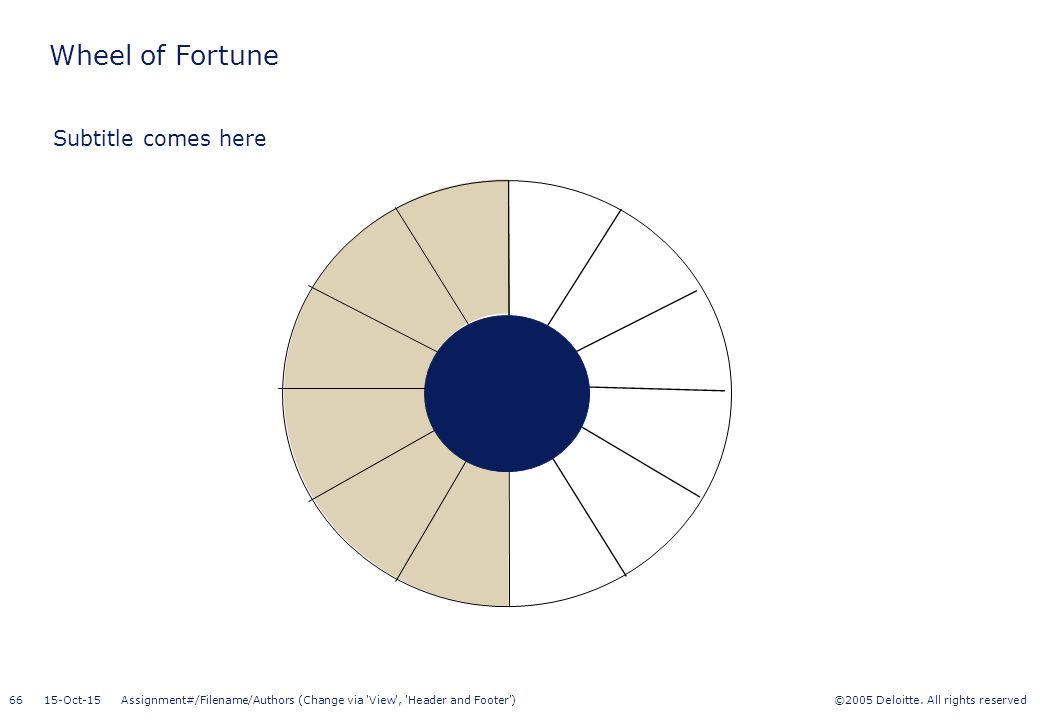 Wheel of Fortune

Subtitle comes here

66 15-Oct-15 Assignment#/Filename/Authors (Change via 'View', 'Header and Footer') ©2005 Deloitte. All rights reserved